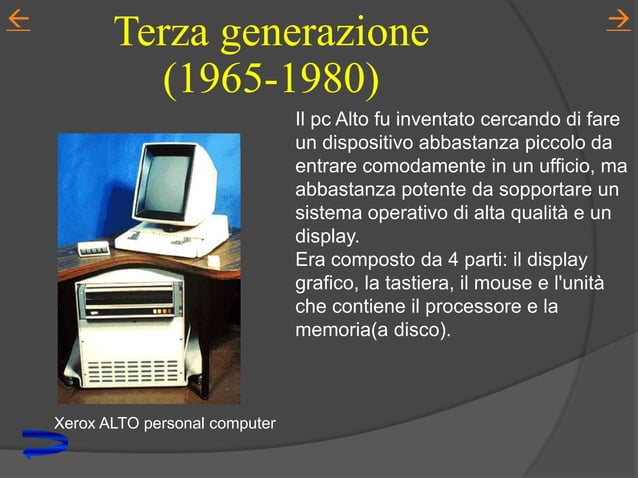 Terza generazione (1965-1980)

Il pc Alto fu inventato cercando di fare un dispositivo abbastanza piccolo da entrare comodamente in un ufficio, ma abbastanza potente da sopportare un sistema operativo di alta qualità e un display.
Era composto da 4 parti: il display grafico, la tastiera, il mouse e l'unità che contiene il processore e la memoria(a disco).

Xerox ALTO personal computer